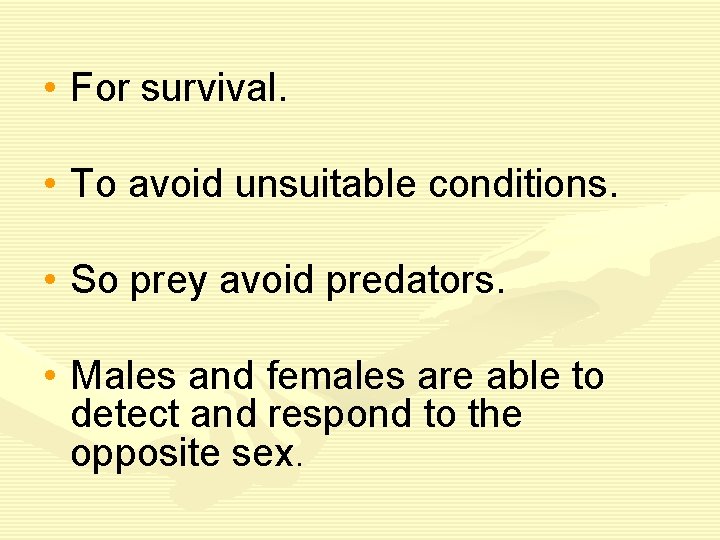 • For survival.

• To avoid unsuitable conditions.

• So prey avoid predators.

• Males and females are able to detect and respond to the opposite sex.